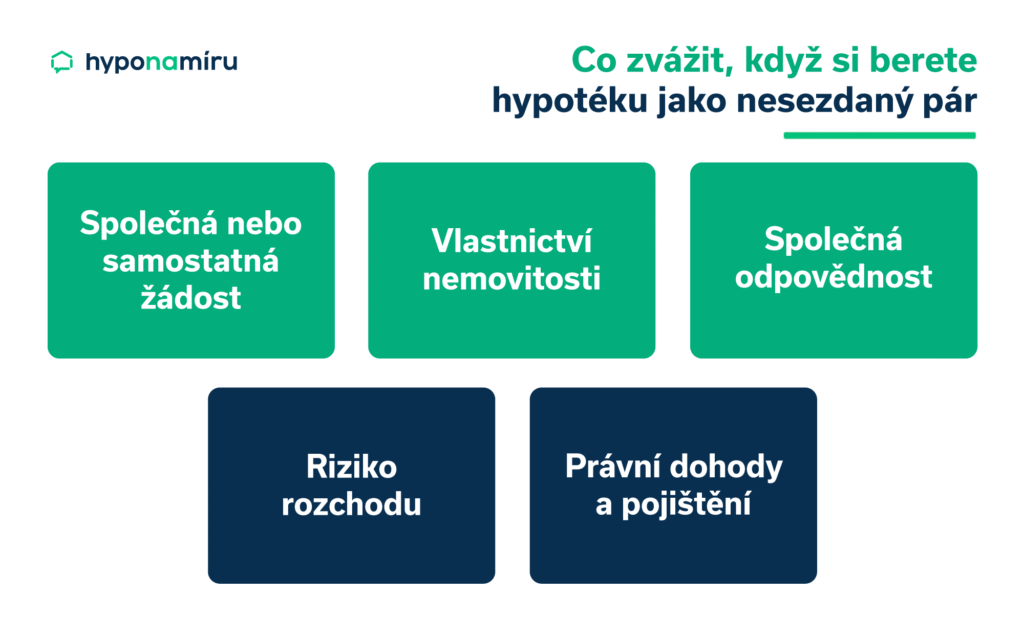 hyponamíru

Co zvážit, když si berete hypotéku jako nesezdaný pár

Společná nebo samostatná žádost

Vlastnictví nemovitosti

Společná odpovědnost

Riziko rozchodu

Právní dohody a pojištění